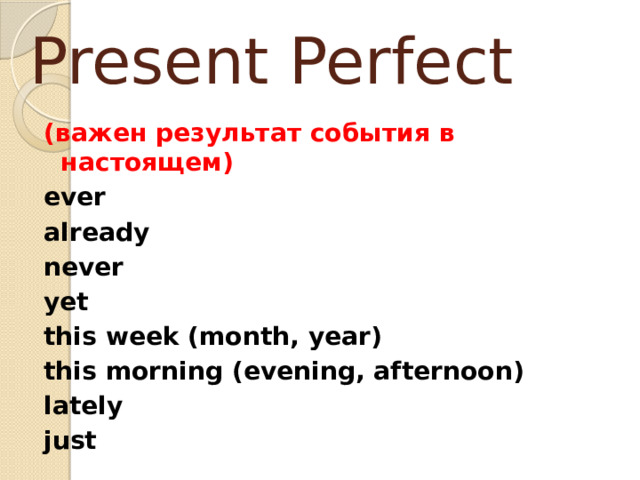 Present Perfect

(важен результат события в настоящем)

ever

already

never

yet

this week (month, year)

this morning (evening, afternoon)

lately

just